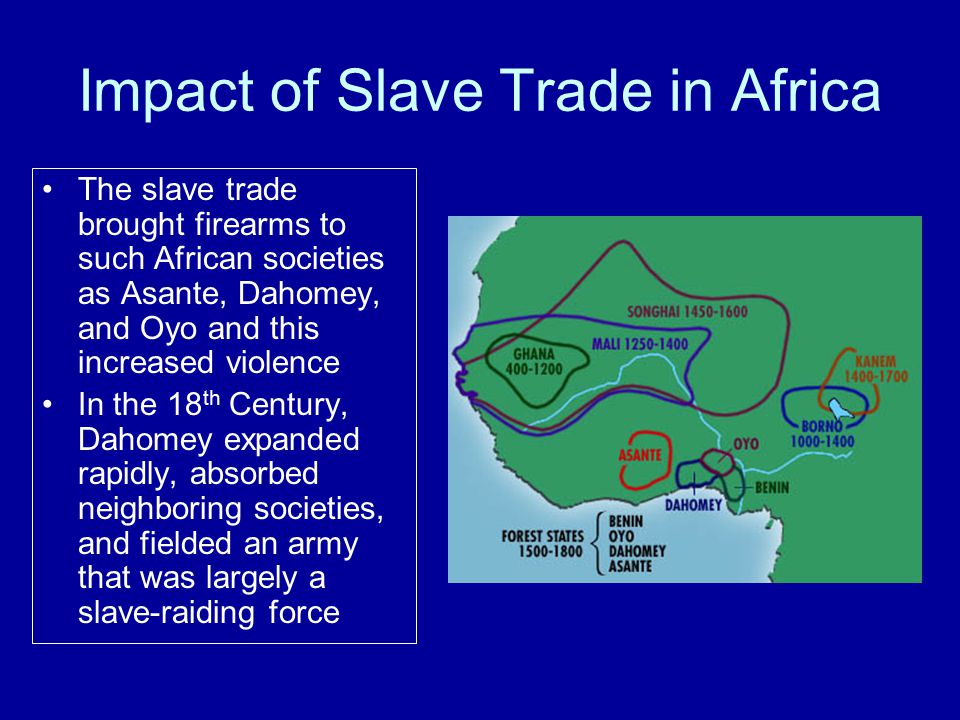 Impact of Slave Trade in Africa

• The slave trade brought firearms to such African societies as Asante, Dahomey, and Oyo and this increased violence
• In the 18$^{th}$ Century, Dahomey expanded rapidly, absorbed neighboring societies, and fielded an army that was largely a slave-raiding force

SONGHAI 1450-1600
MALI 1250-1400
GHANA 400-1200
KANEM 1400-1700
BORNO 1000-1400
ASANTE
OYO
BENIN
DAHOMEY
FOREST STATES 1500-1800
BENIN
OYO
DAHOMEY
ASANTE